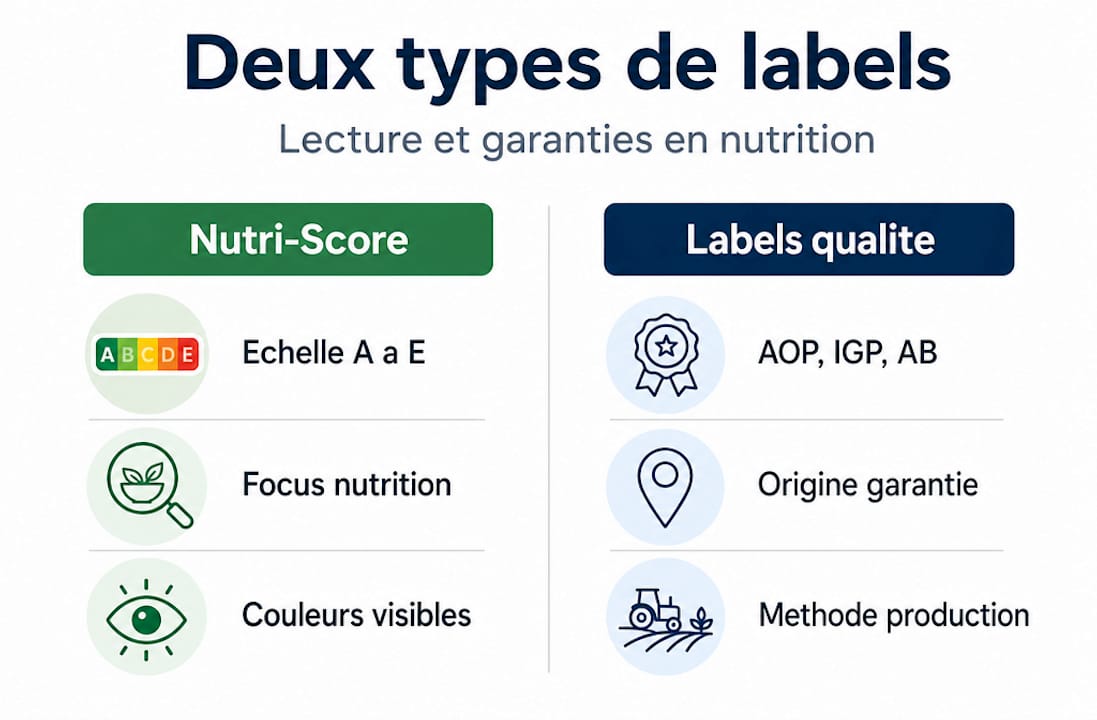 Deux types de labels

Lecture et garanties en nutrition

Nutri-Score

A B C D E

Echelle A a E

Focus nutrition

Couleurs visibles

Labels qualite

AOP, IGP, AB

Origine garantie

Methode production